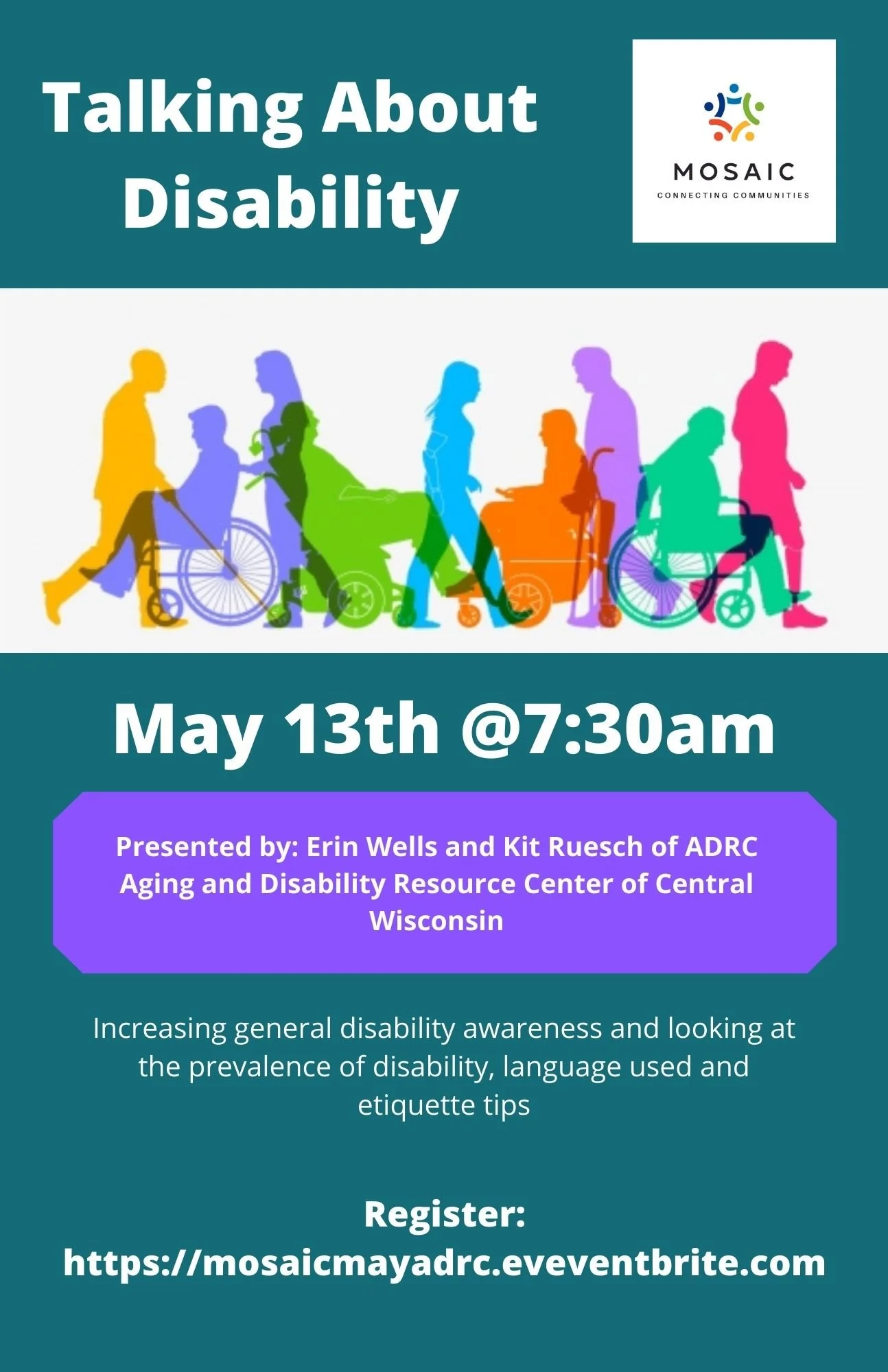 Talking About Disability

MOSAIC
CONNECTING COMMUNITIES

May 13th @7:30am

Presented by: Erin Wells and Kit Ruesch of ADRC Aging and Disability Resource Center of Central Wisconsin

Increasing general disability awareness and looking at the prevalence of disability, language used and etiquette tips

Register:
https://mosaicmayadrc.eveventbrite.com